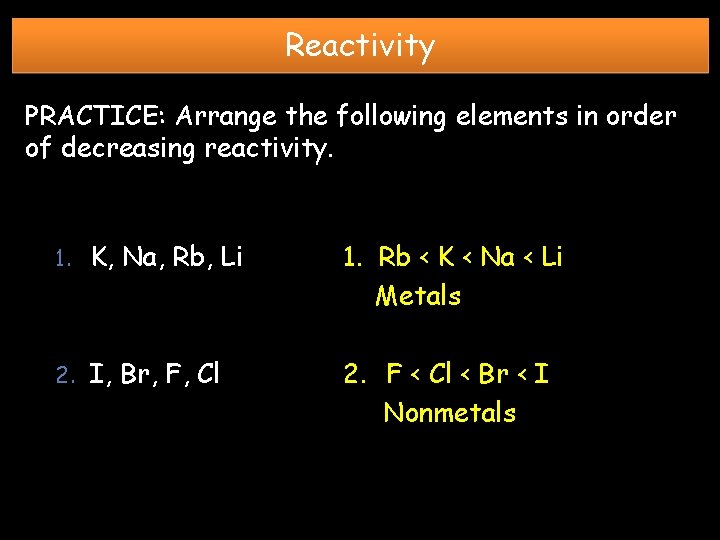 Reactivity

PRACTICE: Arrange the following elements in order of decreasing reactivity.

1. K, Na, Rb, Li

2. I, Br, F, Cl

1. Rb < K < Na < Li
Metals

2. F < Cl < Br < I
Nonmetals